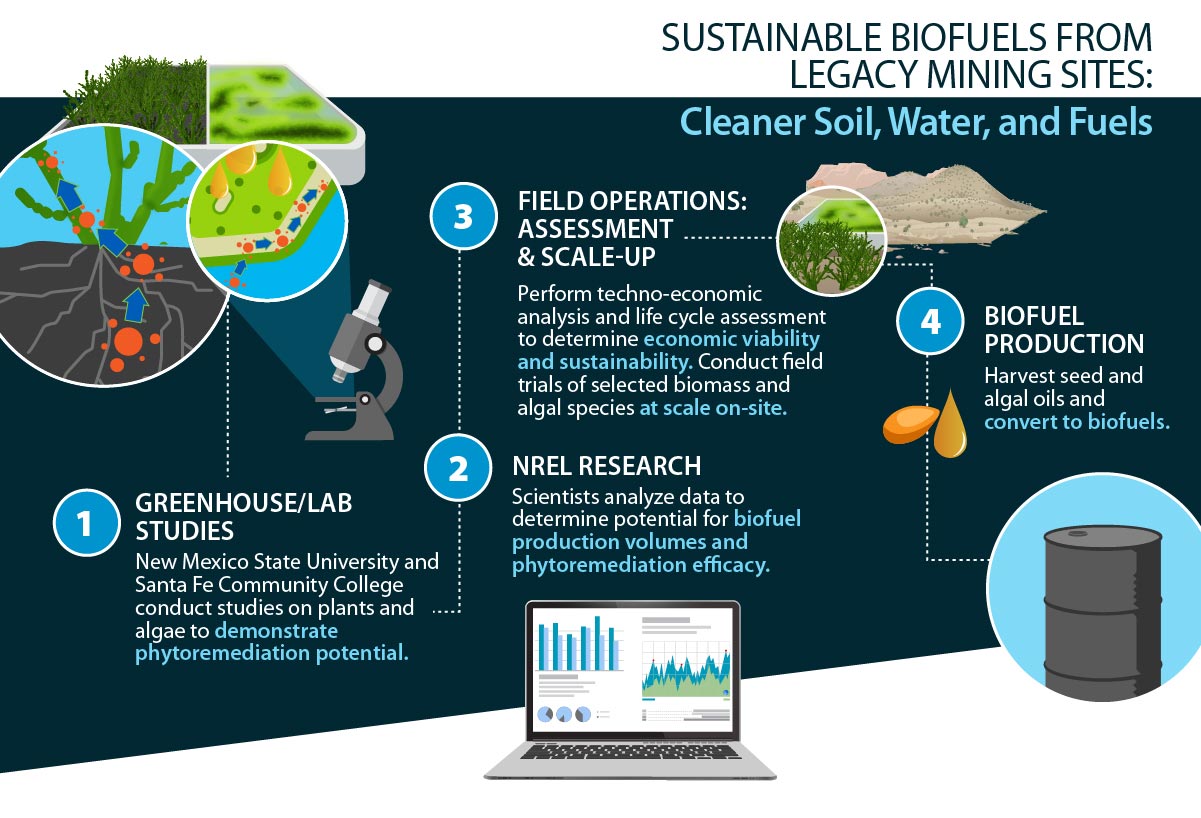 SUSTAINABLE BIOFUELS FROM LEGACY MINING SITES:

Cleaner Soil, Water, and Fuels

1 GREENHOUSE/LAB STUDIES

New Mexico State University and Santa Fe Community College conduct studies on plants and algae to demonstrate phytoremediation potential.

2 NREL RESEARCH

Scientists analyze data to determine potential for biofuel production volumes and phytoremediation efficacy.

3 FIELD OPERATIONS: ASSESSMENT & SCALE-UP

Perform techno-economic analysis and life cycle assessment to determine economic viability and sustainability. Conduct field trials of selected biomass and algal species at scale on-site.

4 BIOFUEL PRODUCTION

Harvest seed and algal oils and convert to biofuels.